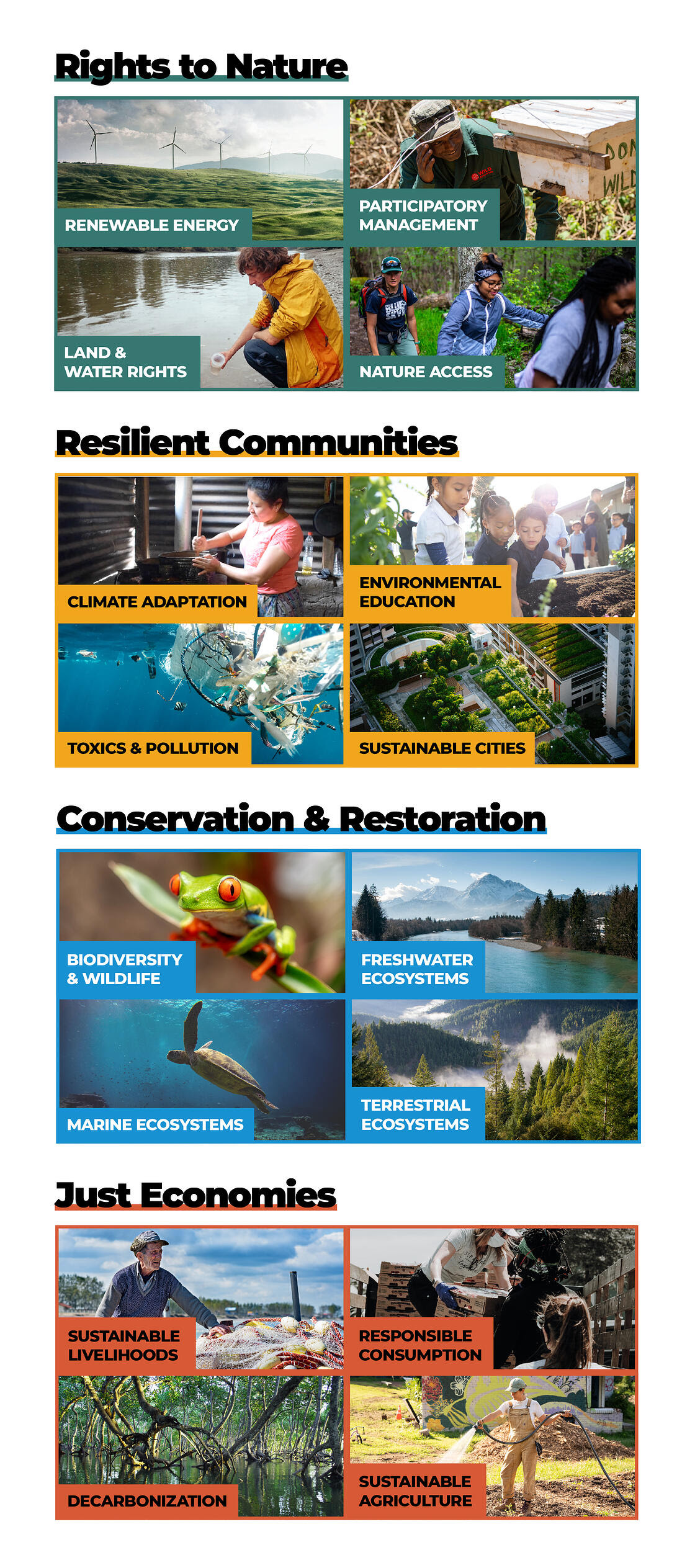 Rights to Nature

RENEWABLE ENERGY

PARTICIPATORY MANAGEMENT

LAND & WATER RIGHTS

NATURE ACCESS

Resilient Communities

CLIMATE ADAPTATION

ENVIRONMENTAL EDUCATION

TOXICS & POLLUTION

SUSTAINABLE CITIES

Conservation & Restoration

BIODIVERSITY & WILDLIFE

FRESHWATER ECOSYSTEMS

MARINE ECOSYSTEMS

TERRESTRIAL ECOSYSTEMS

Just Economies

SUSTAINABLE LIVELIHOODS

RESPONSIBLE CONSUMPTION

DECARBONIZATION

SUSTAINABLE AGRICULTURE